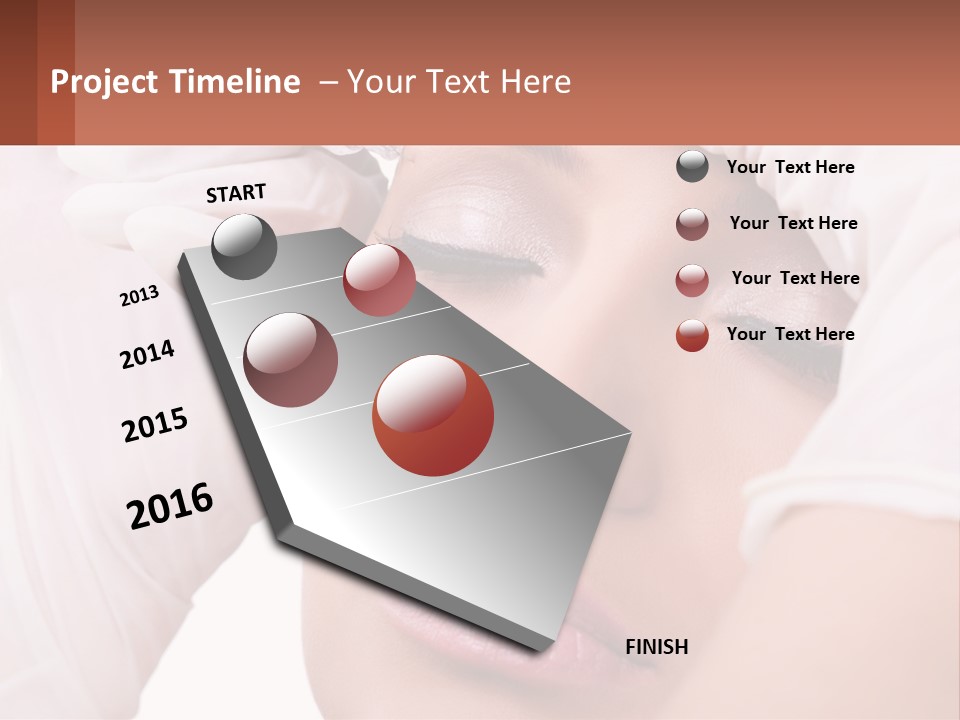 Project Timeline – Your Text Here

START

2013

2014

2015

2016

FINISH

Your Text Here

Your Text Here

Your Text Here

Your Text Here